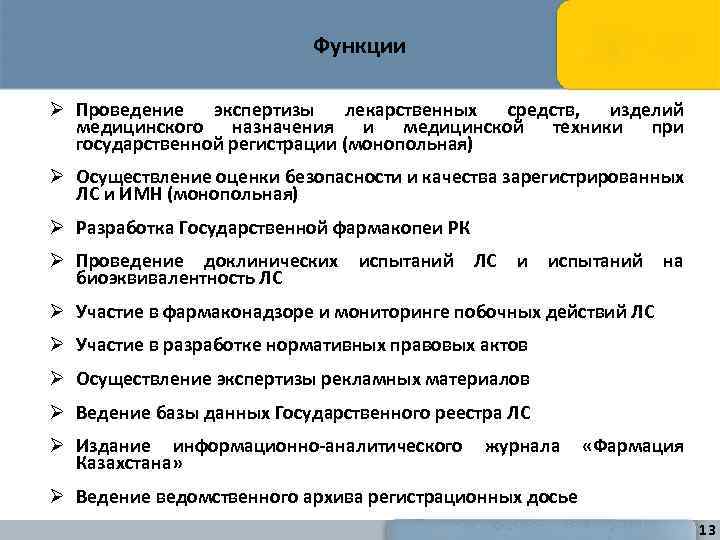 Функции

➢ Проведение экспертизы лекарственных средств, изделий медицинского назначения и медицинской техники при государственной регистрации (монопольная)

➢ Осуществление оценки безопасности и качества зарегистрированных ЛС и ИМН (монопольная)

➢ Разработка Государственной фармакопеи РК

➢ Проведение доклинических испытаний ЛС и испытаний на биоэквивалентность ЛС

➢ Участие в фармаконадзоре и мониторинге побочных действий ЛС

➢ Участие в разработке нормативных правовых актов

➢ Осуществление экспертизы рекламных материалов

➢ Ведение базы данных Государственного реестра ЛС

➢ Издание информационно-аналитического журнала «Фармация Казахстана»

➢ Ведение ведомственного архива регистрационных досье

13